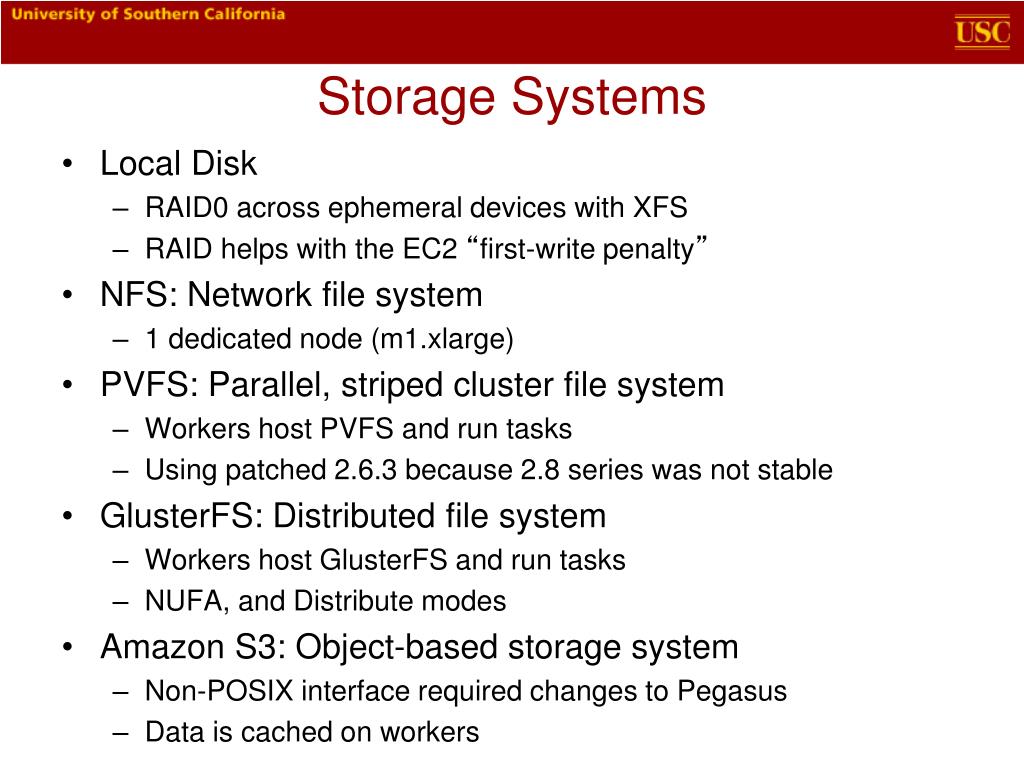 University of Southern California

USC

Storage Systems

• Local Disk
  – RAID0 across ephemeral devices with XFS
  – RAID helps with the EC2 “first-write penalty”
• NFS: Network file system
  – 1 dedicated node (m1.xlarge)
• PVFS: Parallel, striped cluster file system
  – Workers host PVFS and run tasks
  – Using patched 2.6.3 because 2.8 series was not stable
• GlusterFS: Distributed file system
  – Workers host GlusterFS and run tasks
  – NUFA, and Distribute modes
• Amazon S3: Object-based storage system
  – Non-POSIX interface required changes to Pegasus
  – Data is cached on workers